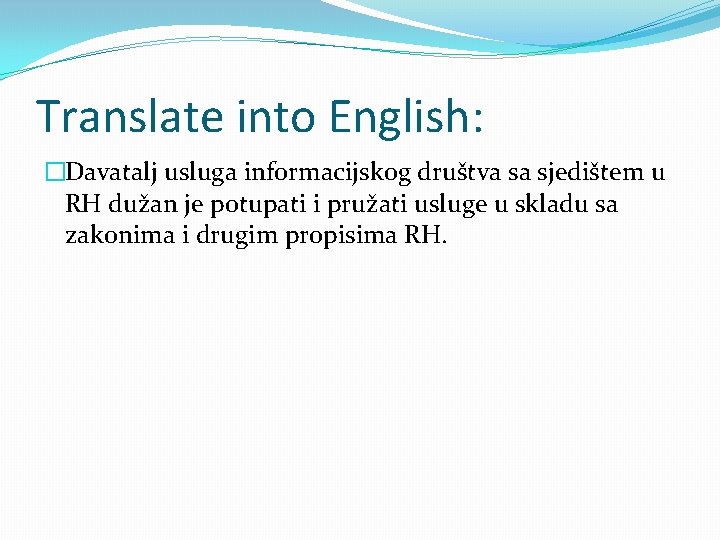 Translate into English:

Davatalj usluga informacijskog društva sa sjedištem u RH dužan je potupati i pružati usluge u skladu sa zakonima i drugim propisima RH.